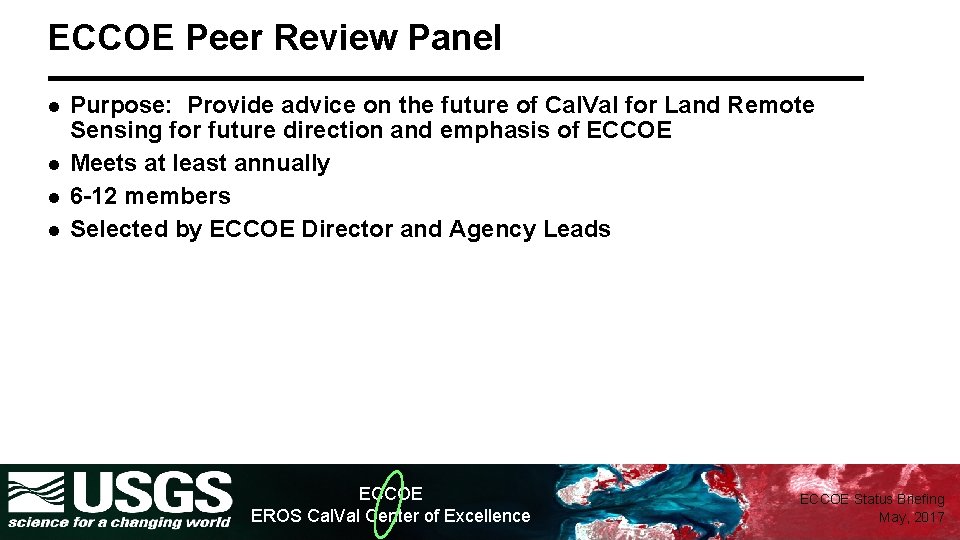 ECCOE Peer Review Panel

- Purpose: Provide advice on the future of CalVal for Land Remote Sensing for future direction and emphasis of ECCOE
- Meets at least annually
- 6-12 members
- Selected by ECCOE Director and Agency Leads

USGS
science for a changing world

ECCOE
EROS CalVal Center of Excellence

ECCOE Status Briefing
May, 2017